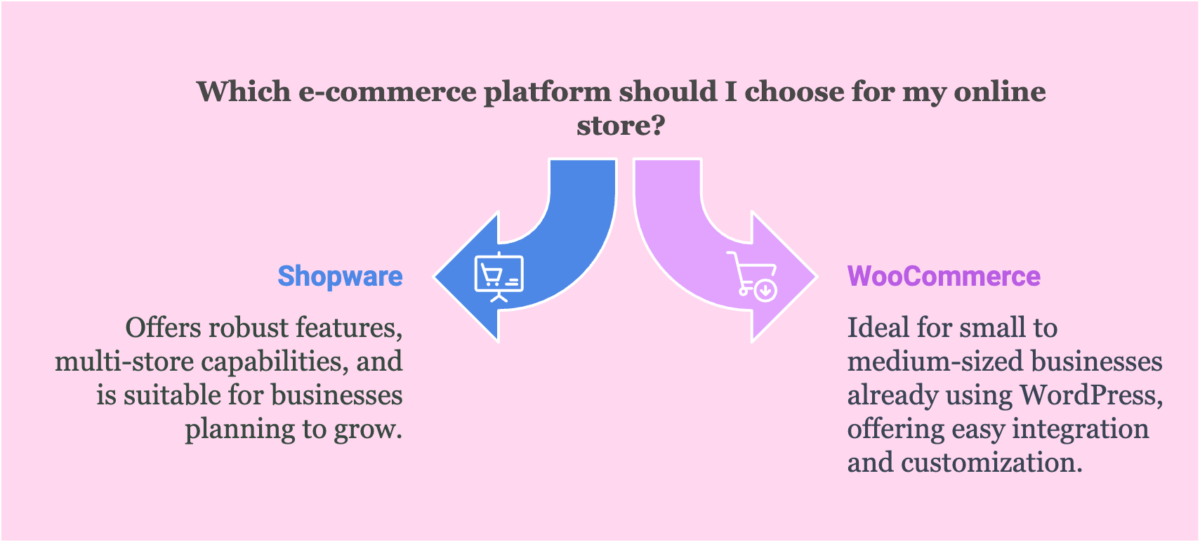 Which e-commerce platform should I choose for my online store?

Shopware

Offers robust features, multi-store capabilities, and is suitable for businesses planning to grow.

WooCommerce

Ideal for small to medium-sized businesses already using WordPress, offering easy integration and customization.